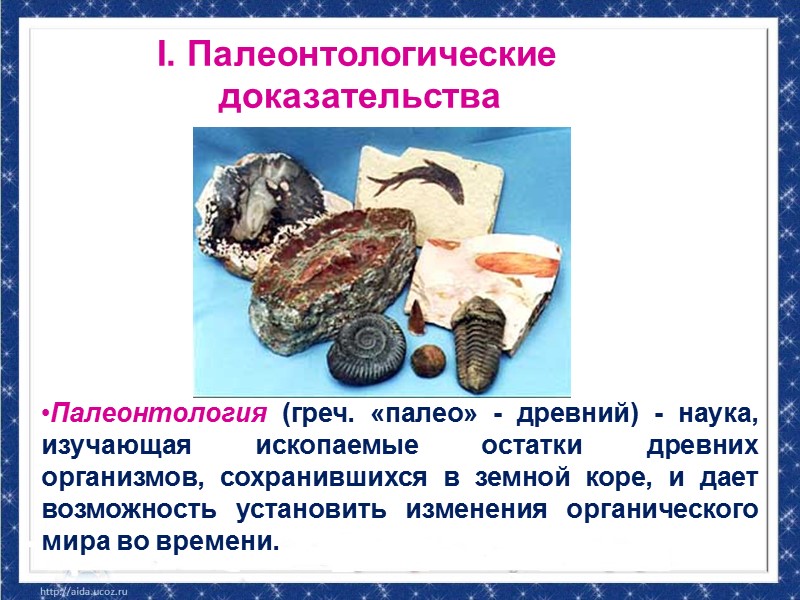 I. Палеонтологические доказательства

•Палеонтология (греч. «палео» - древний) - наука, изучающая ископаемые остатки древних организмов, сохранившихся в земной коре, и дает возможность установить изменения органического мира во времени.

http://aida.ucoz.ru